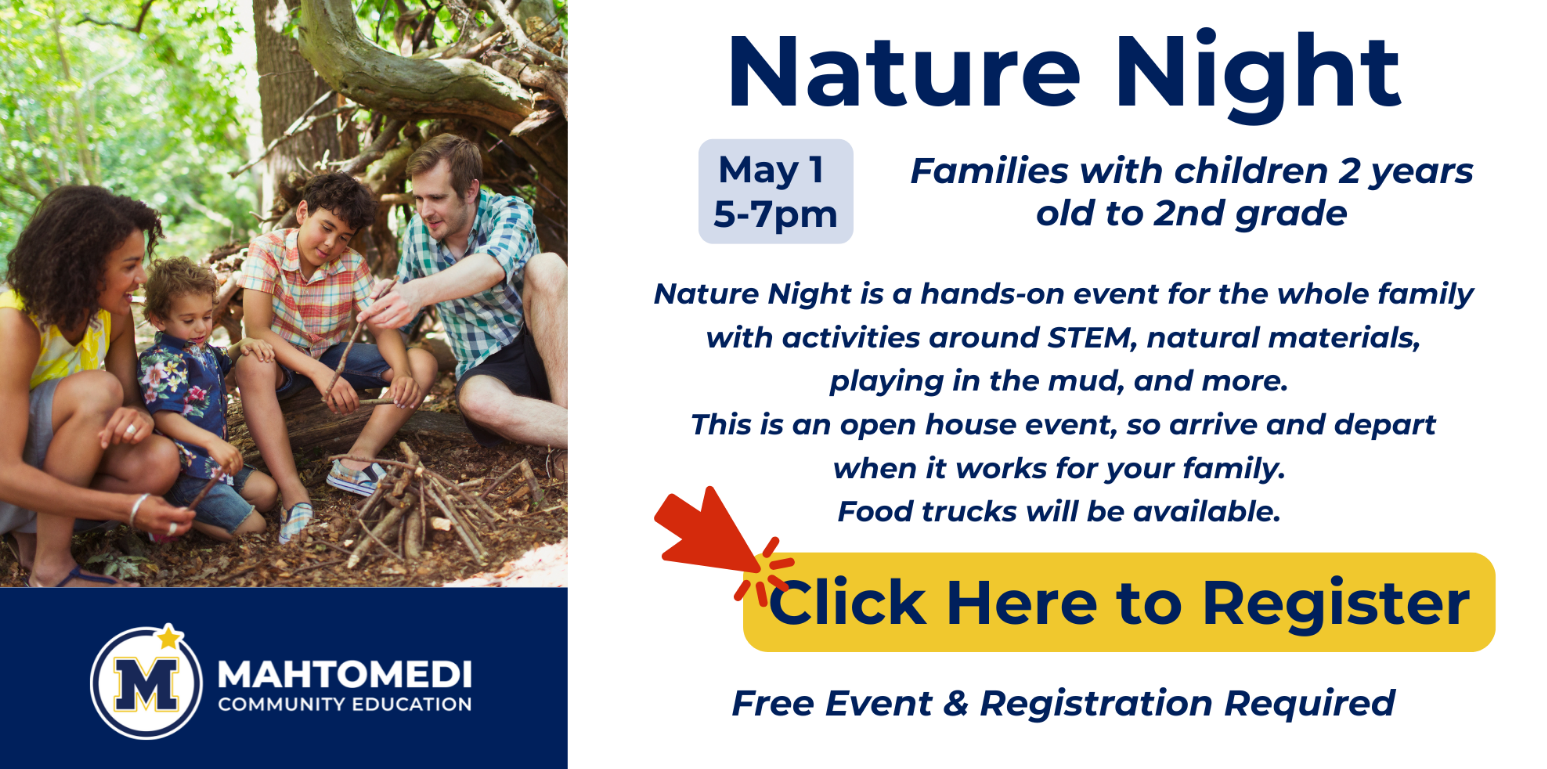 Nature Night

May 1
5-7pm

Families with children 2 years old to 2nd grade

Nature Night is a hands-on event for the whole family with activities around STEM, natural materials, playing in the mud, and more.
This is an open house event, so arrive and depart when it works for your family.
Food trucks will be available.

Click Here to Register

Free Event & Registration Required

M
MAHTOMEDI
COMMUNITY EDUCATION